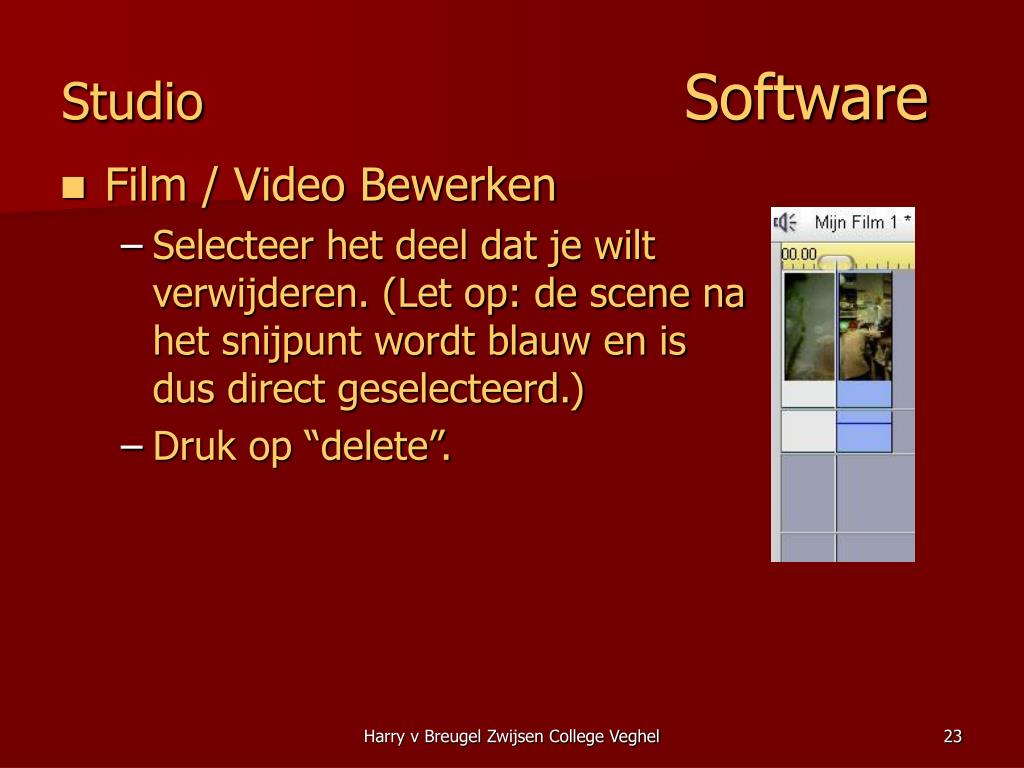 Studio Software

■ Film / Video Bewerken

– Selecteer het deel dat je wilt verwijderen. (Let op: de scene na het snijpunt wordt blauw en is dus direct geselecteerd.)

– Druk op “delete”.

Mijn Film 1 *

00.00

Harry v Breugel Zwijsen College Veghel

23